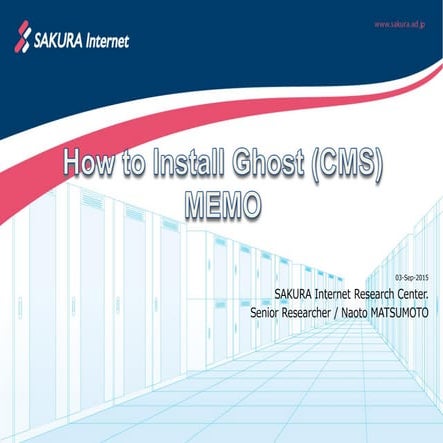 SAKURA Internet

www.sakura.ad.jp

How to Install Ghost (CMS)
MEMO

03-Sep-2015
SAKURA Internet Research Center.
Senior Researcher / Naoto MATSUMOTO